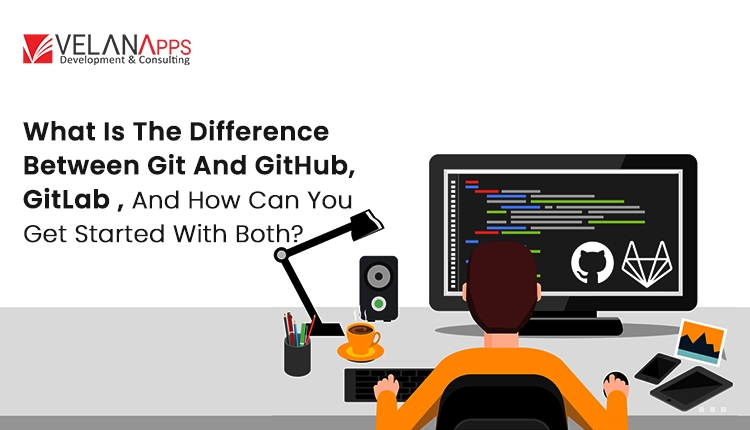 VELANAPPS
Development & Consulting

What Is The Difference Between Git And GitHub, GitLab , And How Can You Get Started With Both?